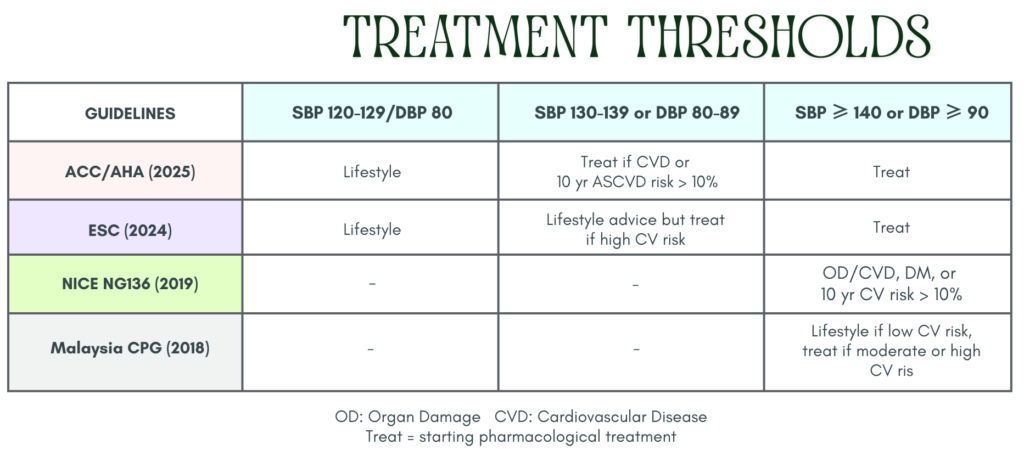 TREATMENT THRESHOLDS

| GUIDELINES | SBP 120-129/DBP 80 | SBP 130-139 or DBP 80-89 | SBP ⩾ 140 or DBP ⩾ 90 |
|---|---|---|---|
| ACC/AHA (2025) | Lifestyle | Treat if CVD or 10 yr ASCVD risk > 10% | Treat |
| ESC (2024) | Lifestyle | Lifestyle advice but treat if high CV risk | Treat |
| NICE NG136 (2019) | - | - | OD/CVD, DM, or 10 yr CV risk > 10% |
| Malaysia CPG (2018) | - | - | Lifestyle if low CV risk, treat if moderate or high CV ris |

OD: Organ Damage CVD: Cardiovascular Disease
Treat = starting pharmacological treatment